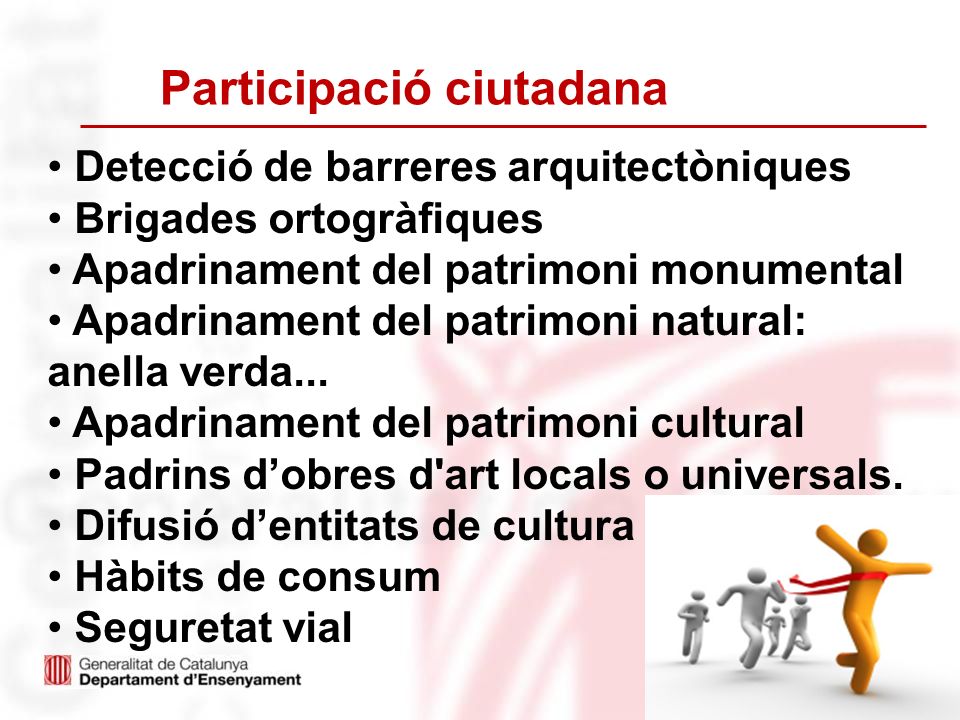 Participació ciutadana

• Detecció de barreres arquitectòniques
• Brigades ortogràfiques
• Apadrinament del patrimoni monumental
• Apadrinament del patrimoni natural: anella verda...
• Apadrinament del patrimoni cultural
• Padrins d’obres d'art locals o universals.
• Difusió d’entitats de cultura
• Hàbits de consum
• Seguretat vial

Generalitat de Catalunya
Departament d’Ensenyament